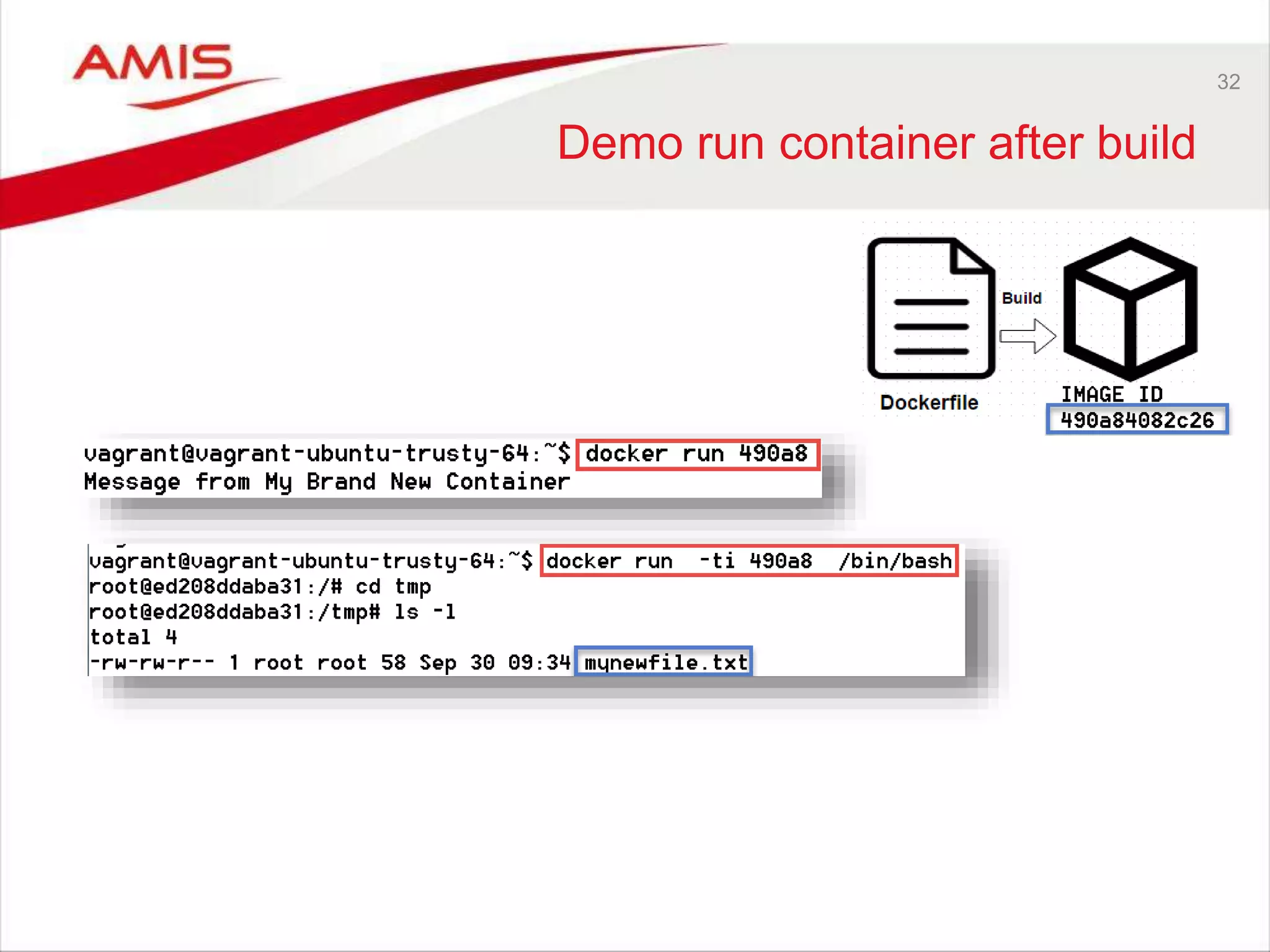 AMIS

32

Demo run container after build

Build

Dockerfile

IMAGE ID
490a84082c26

vagrant@vagrant-ubuntu-trusty-64:~$ docker run 490a8
Message from My Brand New Container

vagrant@vagrant-ubuntu-trusty-64:~$ docker run -ti 490a8 /bin/bash
root@ed208ddaba31:/# cd tmp
root@ed208ddaba31:/tmp# ls -l
total 4
-rw-rw-r-- 1 root root 58 Sep 30 09:34 mynewfile.txt